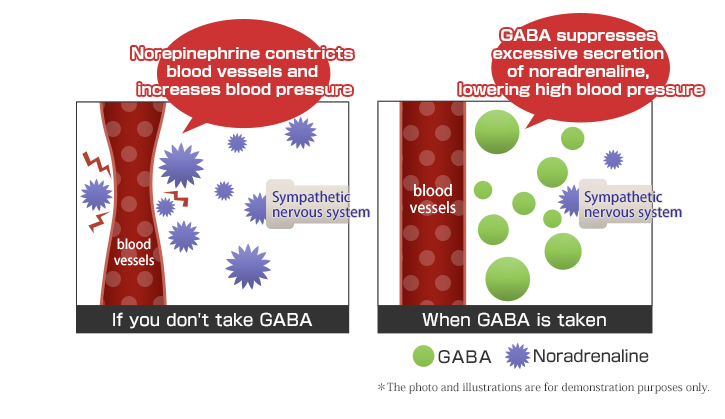 Norepinephrine constricts blood vessels and increases blood pressure

blood vessels

Sympathetic nervous system

If you don't take GABA

GABA suppresses excessive secretion of noradrenaline, lowering high blood pressure

blood vessels

Sympathetic nervous system

When GABA is taken

GABA Noradrenaline

*The photo and illustrations are for demonstration purposes only.